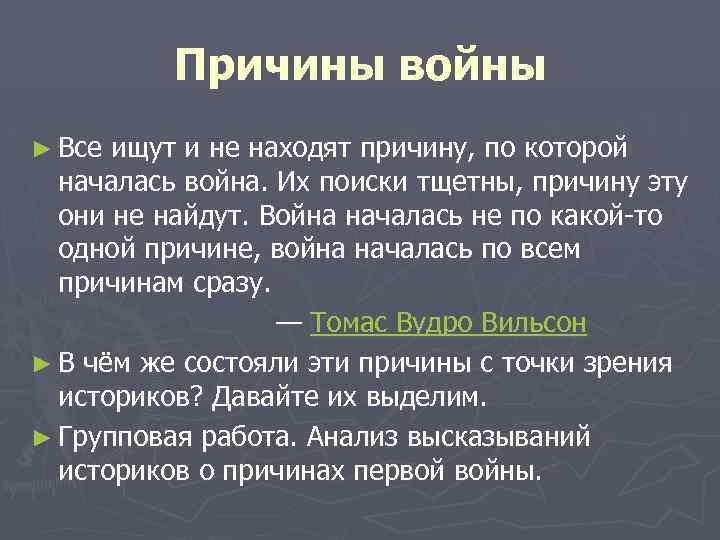 Причины войны

► Все ищут и не находят причину, по которой началась война. Их поиски тщетны, причину эту они не найдут. Война началась не по какой-то одной причине, война началась по всем причинам сразу.

— Томас Вудро Вильсон

► В чём же состояли эти причины с точки зрения историков? Давайте их выделим.

► Групповая работа. Анализ высказываний историков о причинах первой войны.